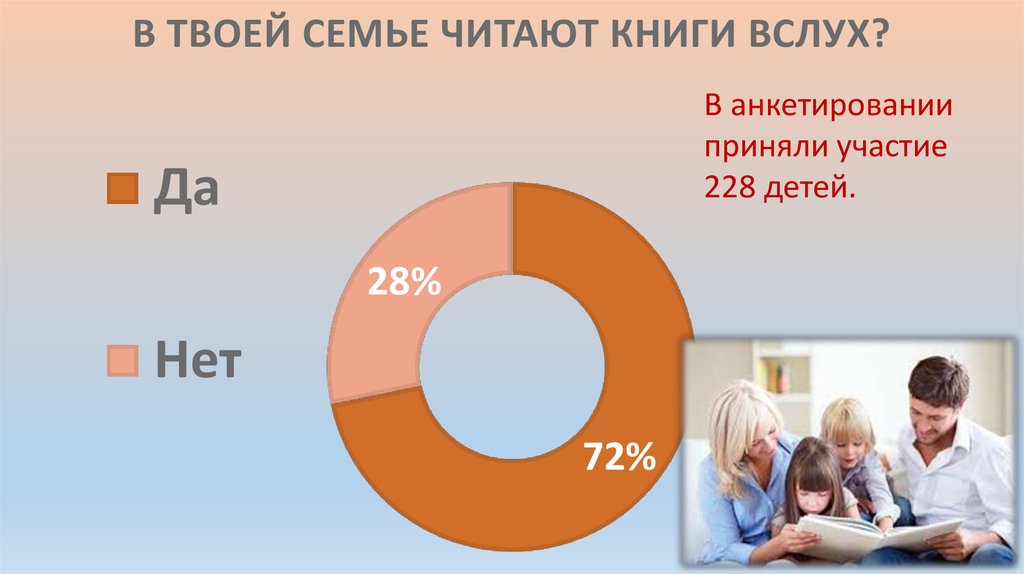 В ТВОЕЙ СЕМЬЕ ЧИТАЮТ КНИГИ ВСЛУХ?

В анкетировании приняли участие 228 детей.

Да

Нет

28%

72%